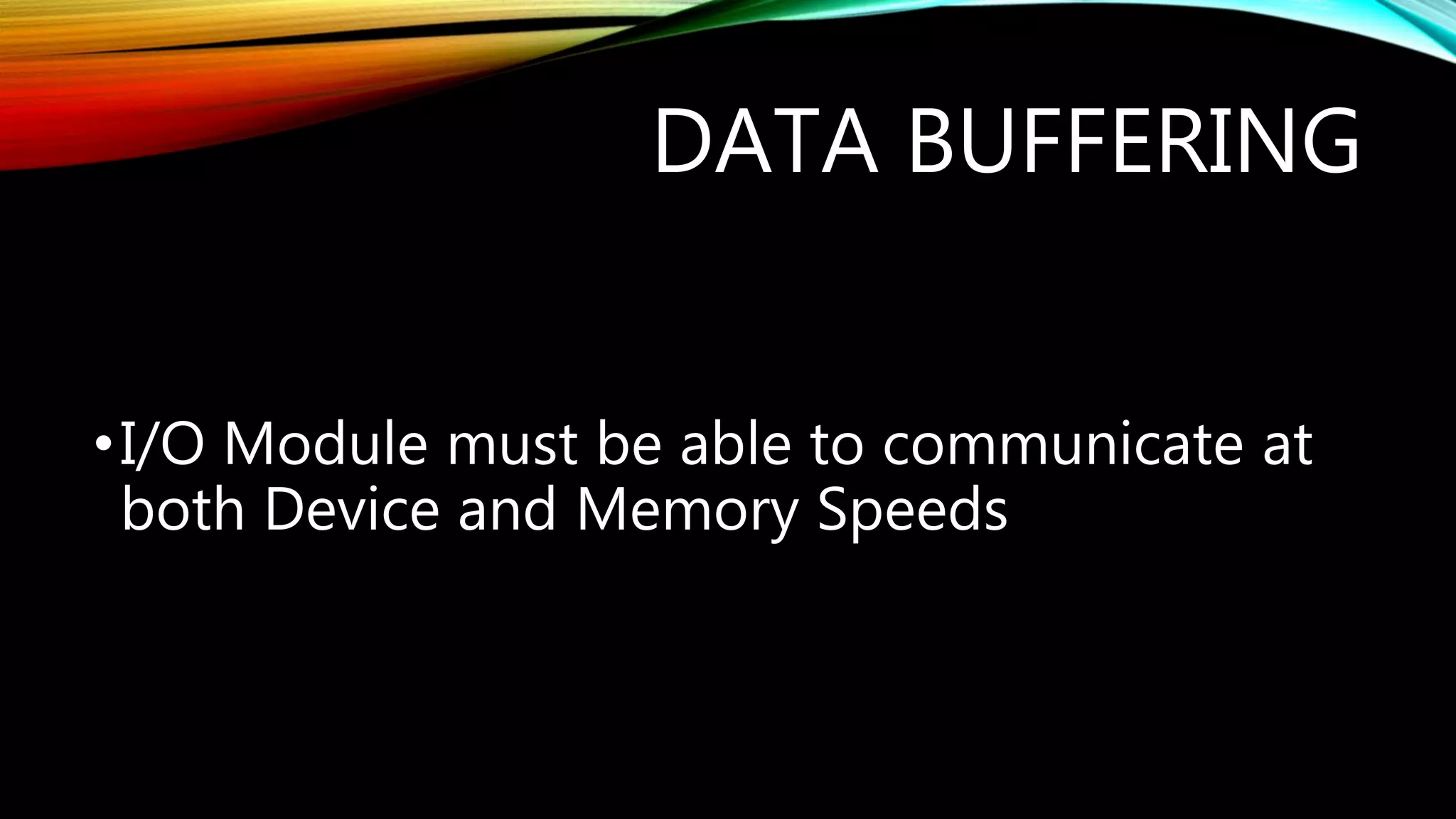 DATA BUFFERING

• I/O Module must be able to communicate at both Device and Memory Speeds